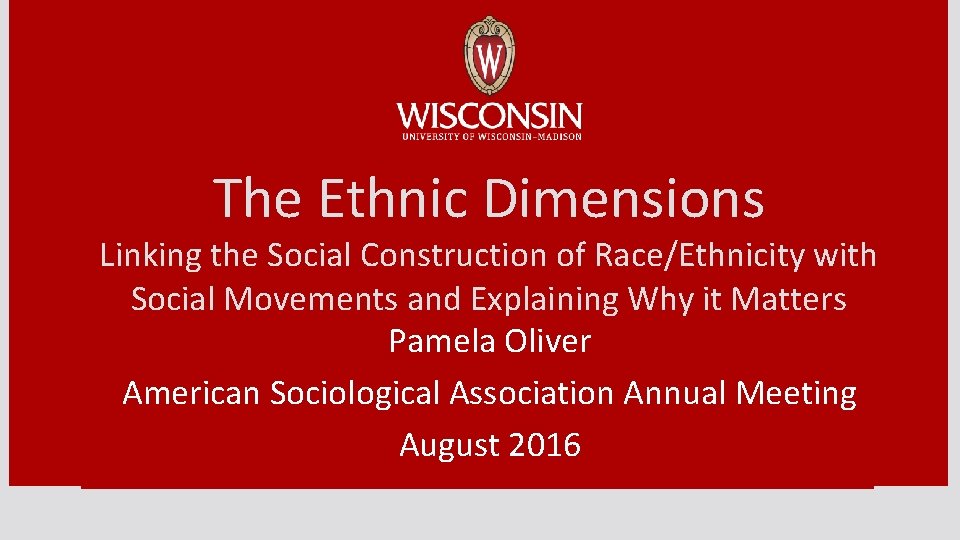 W

WISCONSIN
UNIVERSITY OF WISCONSIN–MADISON

The Ethnic Dimensions

Linking the Social Construction of Race/Ethnicity with Social Movements and Explaining Why it Matters
Pamela Oliver

American Sociological Association Annual Meeting

August 2016